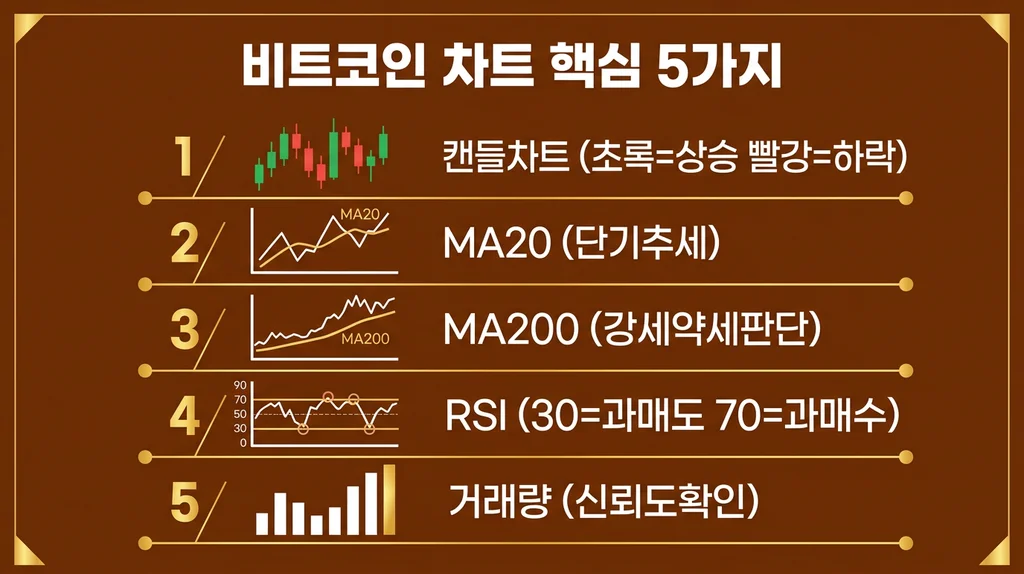 비트코인 차트 핵심 5가지

1 캔들차트 (초록=상승 빨강=하락)

2 MA20 MA20 (단기추세)

3 MA200 MA200 (강세약세판단)

4 90 70 50 30 0 RSI (30=과매도 70=과매수)

5 거래량 (신뢰도확인)